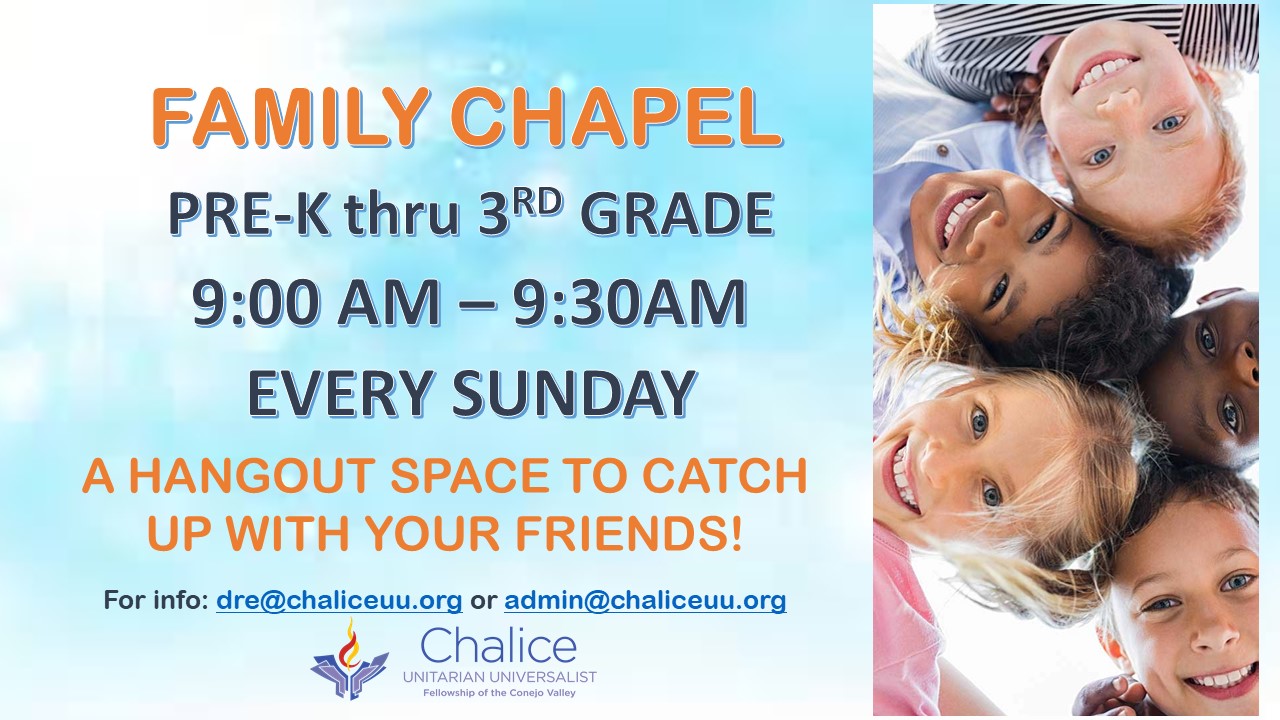 FAMILY CHAPEL

PRE-K thru 3$^{RD}$ GRADE

9:00 AM – 9:30AM

EVERY SUNDAY

A HANGOUT SPACE TO CATCH UP WITH YOUR FRIENDS!

For info: dre@chaliceuu.org or admin@chaliceuu.org

Chalice
UNITARIAN UNIVERSALIST
Fellowship of the Conejo Valley